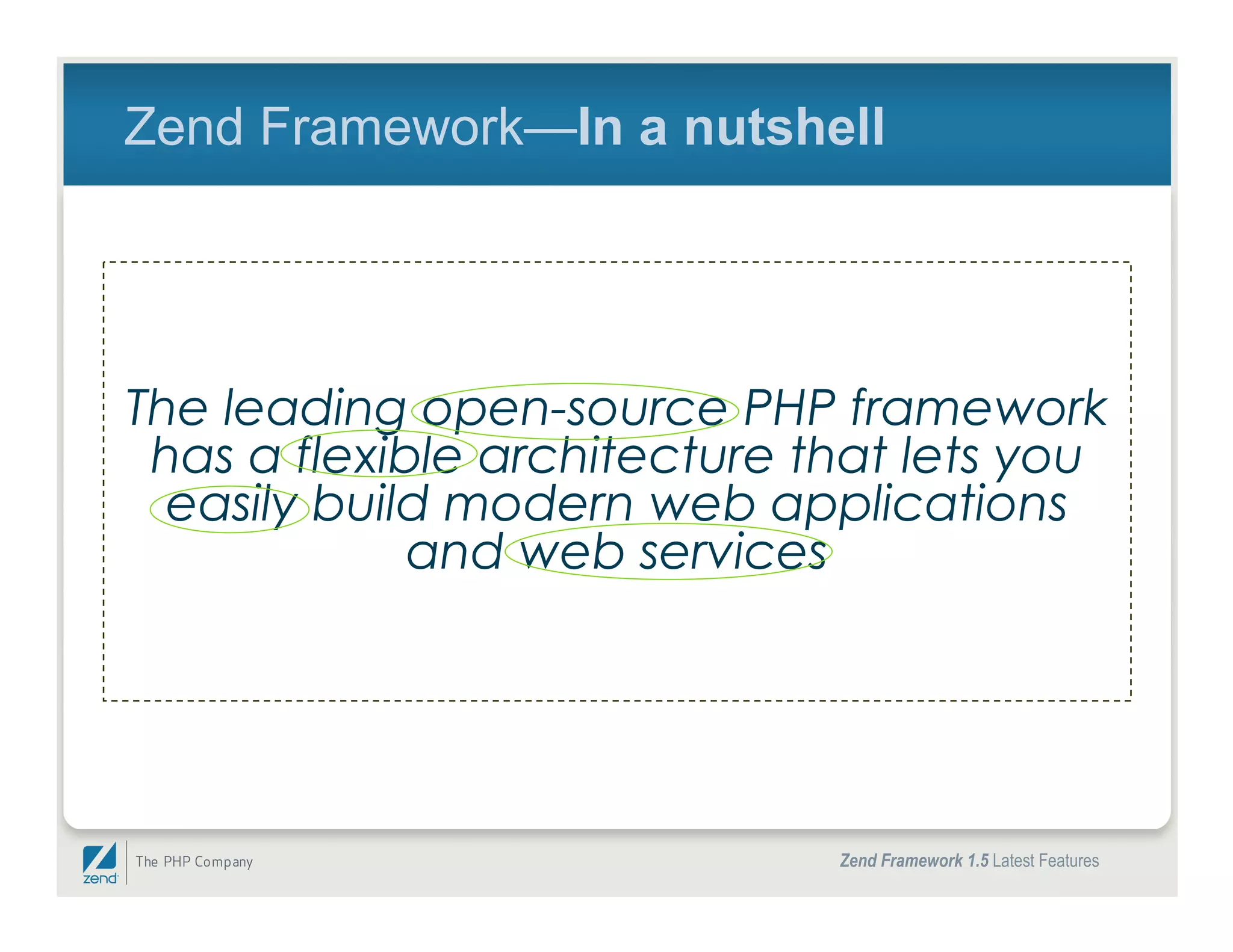 Zend Framework—In a nutshell

The leading open-source PHP framework has a flexible architecture that lets you easily build modern web applications and web services

zend

The PHP Company

Zend Framework 1.5 Latest Features